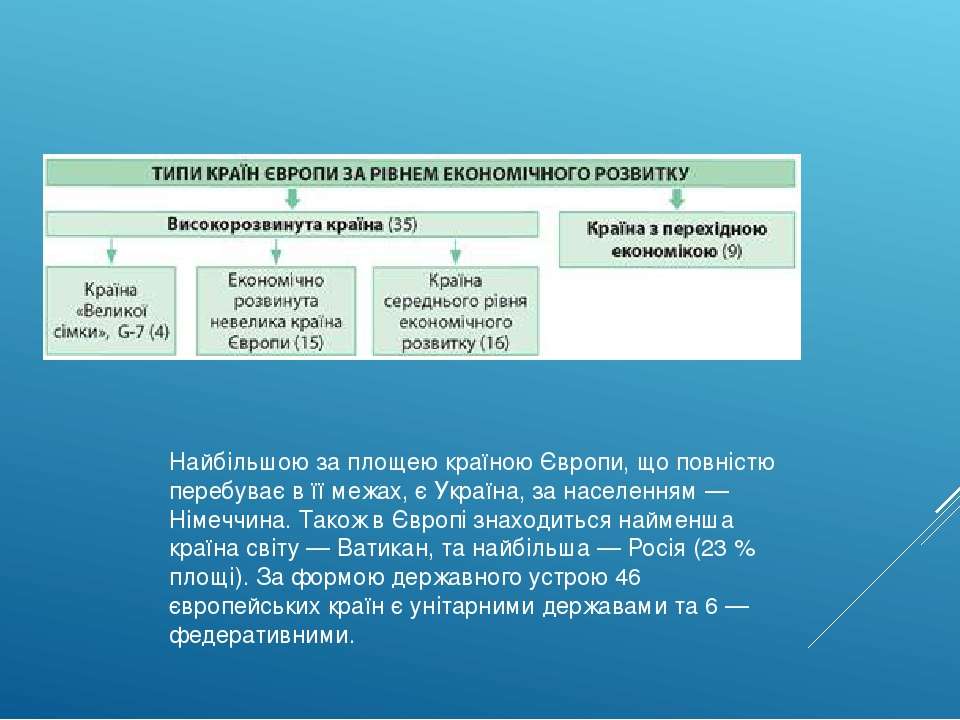 ТИПИ КРАЇН ЄВРОПИ ЗА РІВНЕМ ЕКОНОМІЧНОГО РОЗВИТКУ

Високорозвинута країна (35)

Країна з перехідною економікою (9)

Країна «Великої сімки», G-7 (4)

Економічно розвинута невелика країна Європи (15)

Країна середнього рівня економічного розвитку (16)

Найбільшою за площею країною Європи, що повністю перебуває в її межах, є Україна, за населенням — Німеччина. Також в Європі знаходиться найменша країна світу — Ватикан, та найбільша — Росія (23 % площі). За формою державного устрою 46 європейських країн є унітарними державами та 6 — федеративними.